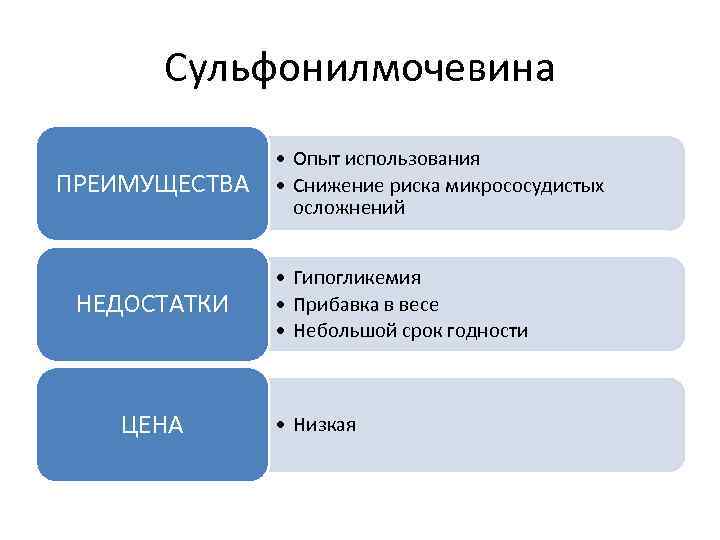 Сульфонилмочевина

ПРЕИМУЩЕСТВА

• Опыт использования
• Снижение риска микрососудистых осложнений

НЕДОСТАТКИ

• Гипогликемия
• Прибавка в весе
• Небольшой срок годности

ЦЕНА

• Низкая